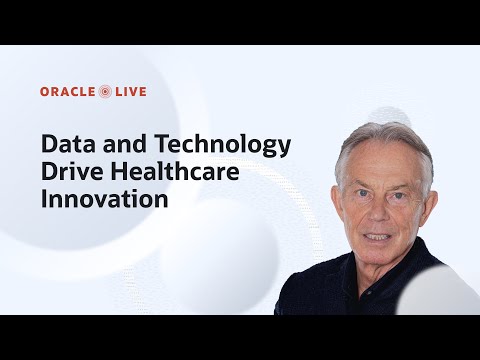 ORACLE LIVE

Data and Technology Drive Healthcare Innovation